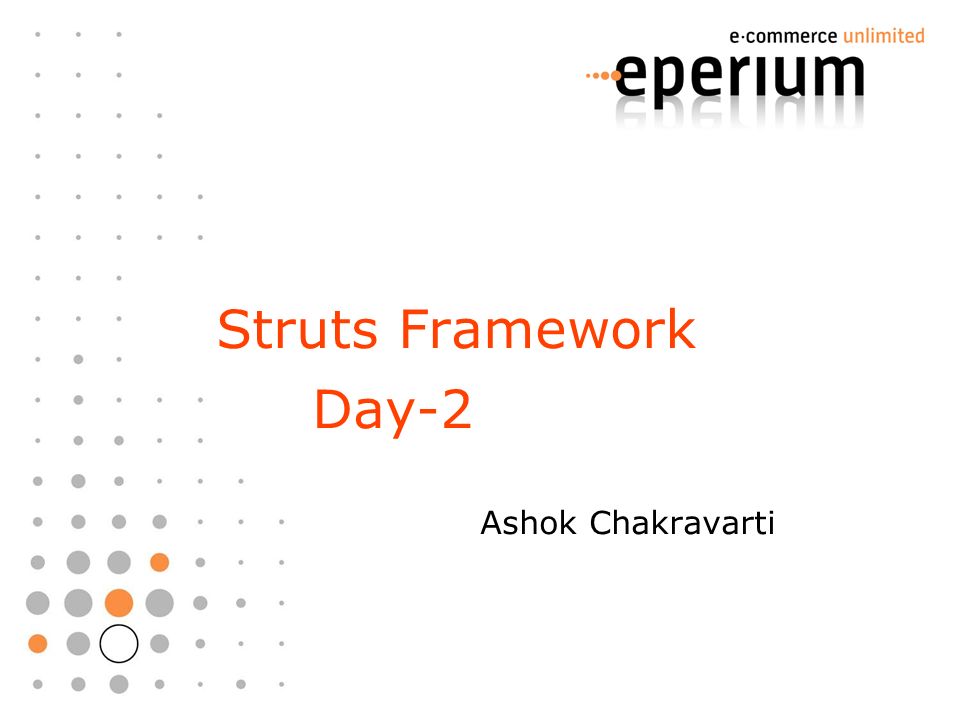 e·commerce unlimited
eperium

Struts Framework
Day-2

Ashok Chakravarti